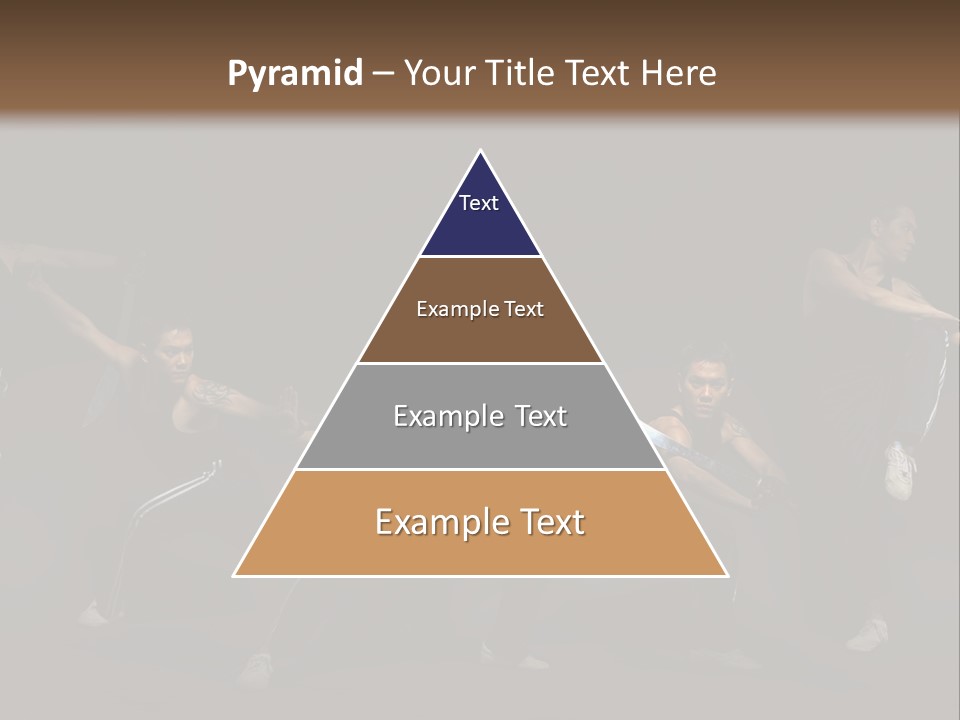 Pyramid – Your Title Text Here

Text

Example Text

Example Text

Example Text